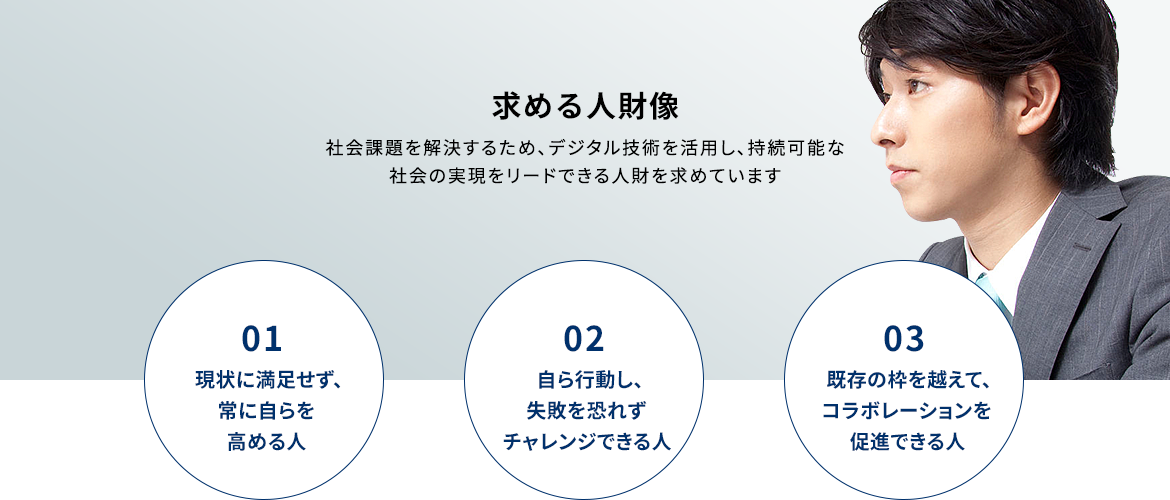 求める人財像

社会課題を解決するため、デジタル技術を活用し、持続可能な社会の実現をリードできる人財を求めています

01
現状に満足せず、常に自らを高める人

02
自ら行動し、失敗を恐れずチャレンジできる人

03
既存の枠を越えて、コラボレーションを促進できる人